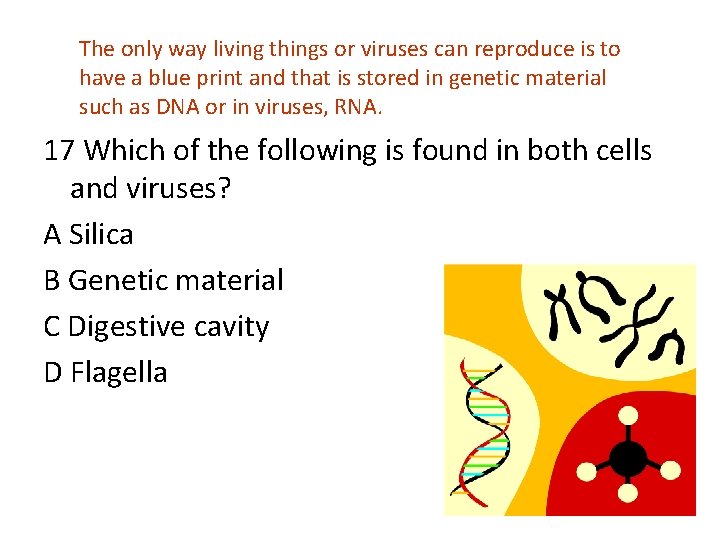 The only way living things or viruses can reproduce is to have a blue print and that is stored in genetic material such as DNA or in viruses, RNA.

17 Which of the following is found in both cells and viruses?

A Silica

B Genetic material

C Digestive cavity

D Flagella